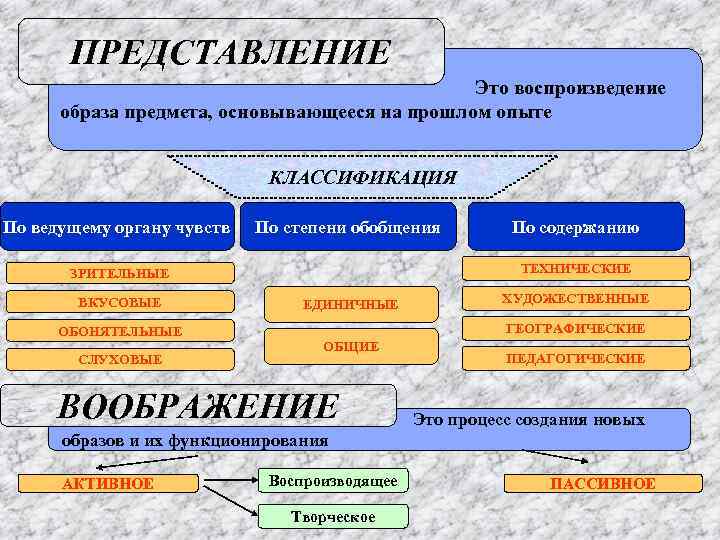 ПРЕДСТАВЛЕНИЕ

Это воспроизведение образа предмета, основывающееся на прошлом опыте

КЛАССИФИКАЦИЯ

По ведущему органу чувств

ЗРИТЕЛЬНЫЕ

ВКУСОВЫЕ

ОБОНЯТЕЛЬНЫЕ

СЛУХОВЫЕ

По степени обобщения

ЕДИНИЧНЫЕ

ОБЩИЕ

По содержанию

ТЕХНИЧЕСКИЕ

ХУДОЖЕСТВЕННЫЕ

ГЕОГРАФИЧЕСКИЕ

ПЕДАГОГИЧЕСКИЕ

ВООБРАЖЕНИЕ

Это процесс создания новых образов и их функционирования

АКТИВНОЕ

Воспроизводящее

Творческое

ПАССИВНОЕ